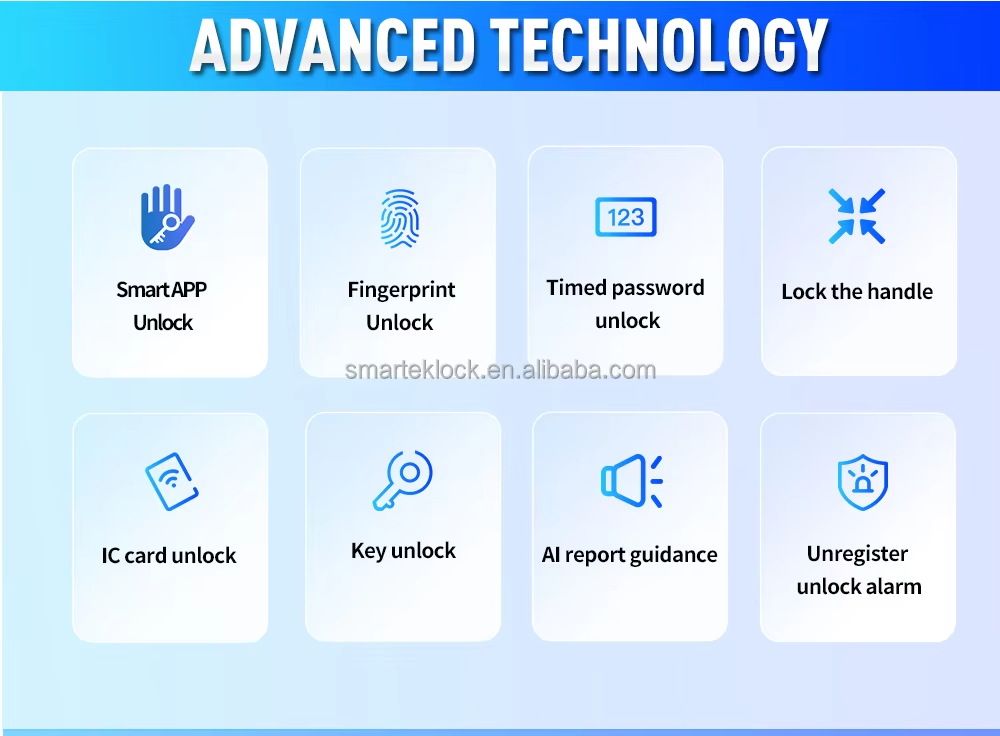 ADVANCED TECHNOLOGY

Smart APP Unlock

Fingerprint Unlock

123

Timed password unlock

Lock the handle

smarteklock.en.alibaba.com

IC card unlock

Key unlock

AI report guidance

Unregister unlock alarm